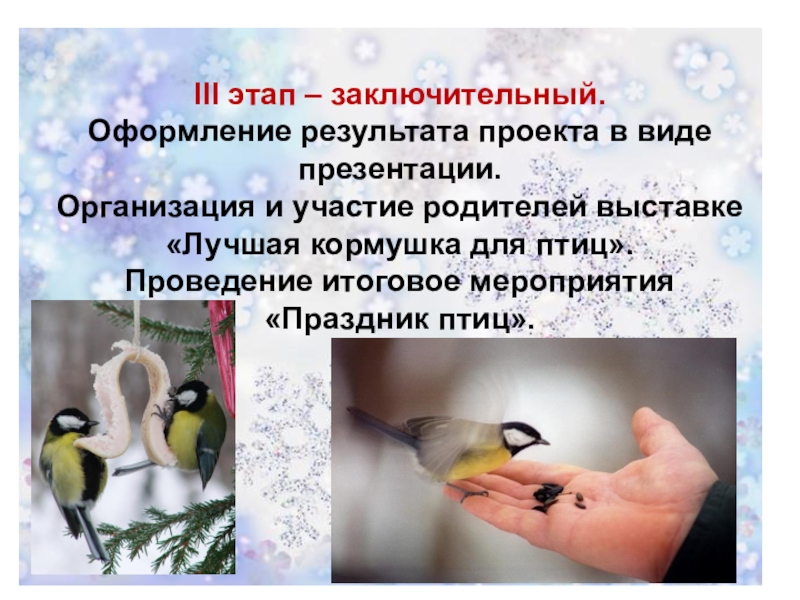 III этап – заключительный.
Оформление результата проекта в виде презентации.
Организация и участие родителей выставке «Лучшая кормушка для птиц».
Проведение итоговое мероприятия «Праздник птиц».